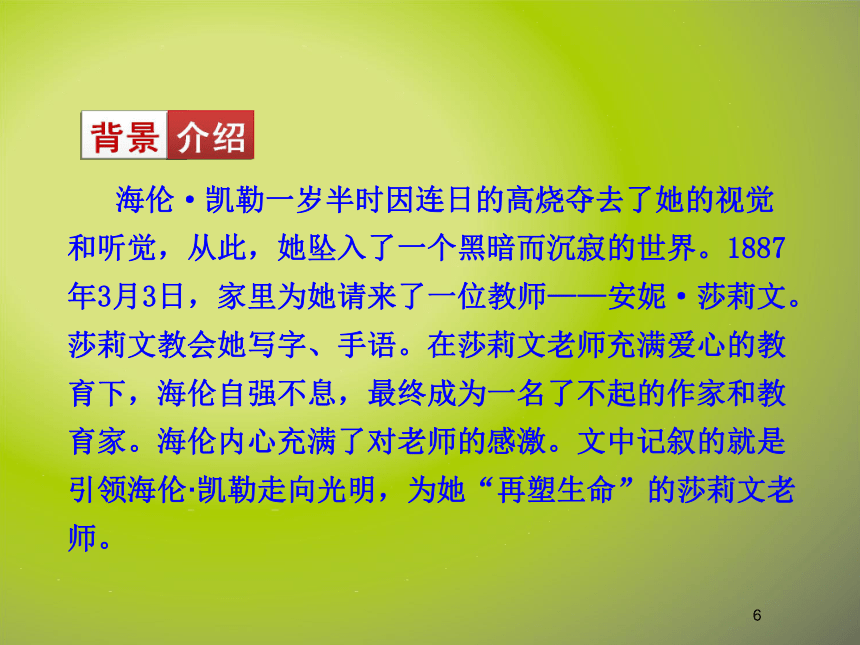 背景介绍

海伦·凯勒一岁半时因连日的高烧夺去了她的视觉和听觉，从此，她坠入了一个黑暗而沉寂的世界。1887年3月3日，家里为她请来了一位教师——安妮·莎莉文。莎莉文教会她写字、手语。在莎莉文老师充满爱心的教育下，海伦自强不息，最终成为一名了不起的作家和教育家。海伦内心充满了对老师的感激。文中记叙的就是引领海伦·凯勒走向光明，为她“再塑生命”的莎莉文老师。

6